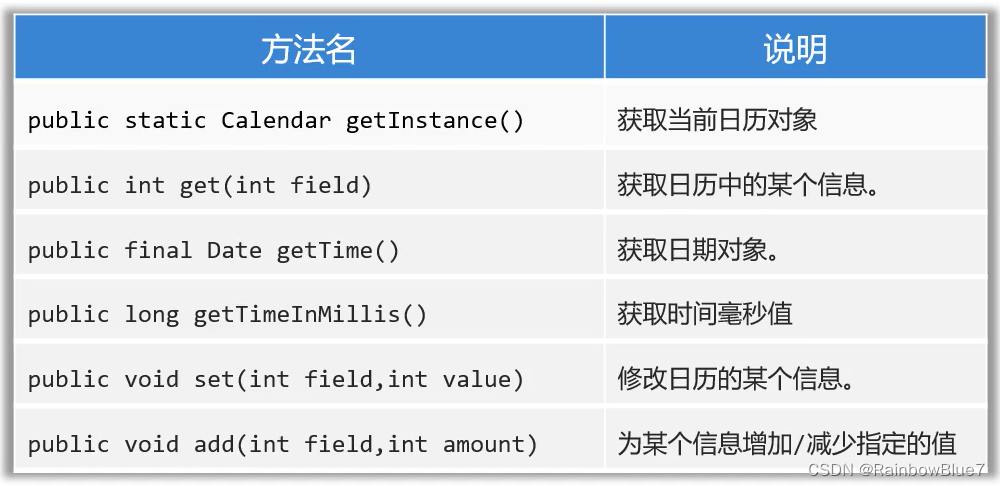 | 方法名 | 说明 |
|---|---|
| public static Calendar getInstance() | 获取当前日历对象 |
| public int get(int field) | 获取日历中的某个信息。 |
| public final Date getTime() | 获取日期对象。 |
| public long getTimeInMillis() | 获取时间毫秒值 |
| public void set(int field,int value) | 修改日历的某个信息。 |
| public void add(int field,int amount) | 为某个信息增加/减少指定的值 |

CSDN @RainbowBlue7